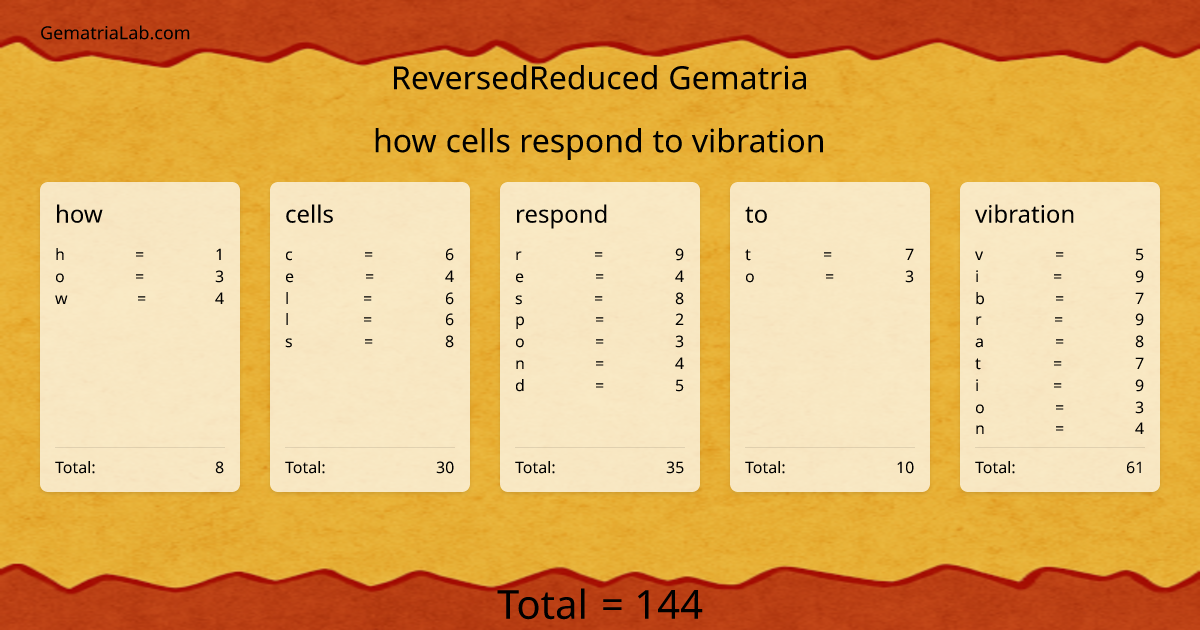 GematriaLab.com

ReversedReduced Gematria

how cells respond to vibration

how

h = 1
o = 3
w = 4

Total: 8

cells

c = 6
e = 4
l = 6
l = 6
s = 8

Total: 30

respond

r = 9
e = 4
s = 8
p = 2
o = 3
n = 4
d = 5

Total: 35

to

t = 7
o = 3

Total: 10

vibration

v = 5
i = 9
b = 7
r = 9
a = 8
t = 7
i = 9
o = 3
n = 4

Total: 61

Total = 144